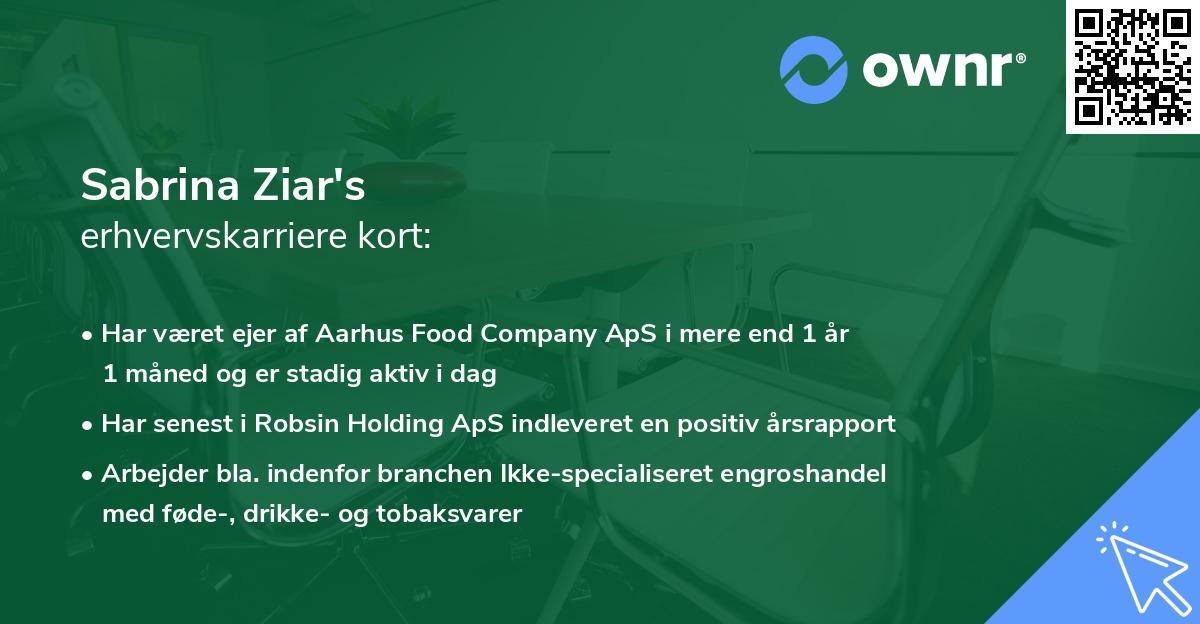 ownr®

Sabrina Ziar's
erhvervskarriere kort:

• Har været ejer af Aarhus Food Company ApS i mere end 1 år 1 måned og er stadig aktiv i dag

• Har senest i Robsin Holding ApS indleveret en positiv årsrapport

• Arbejder bla. indenfor branchen Ikke-specialiseret engroshandel med føde-, drikke- og tobaksvarer